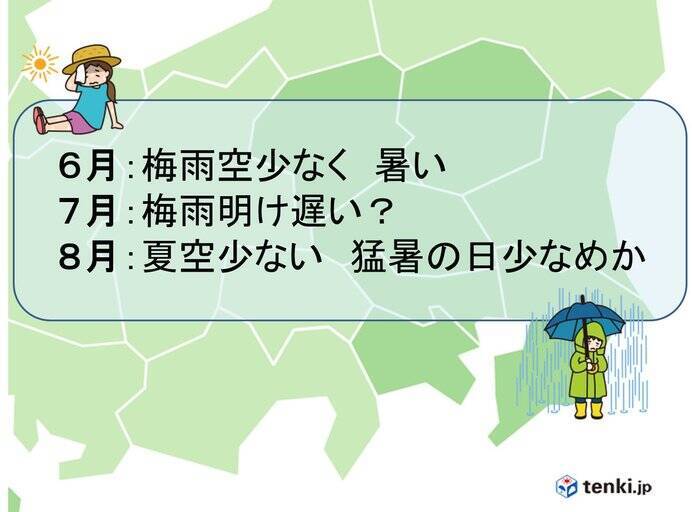 6月：梅雨空少なく　暑い
7月：梅雨明け遅い？
8月：夏空少ない　猛暑の日少なめか

tenki.jp